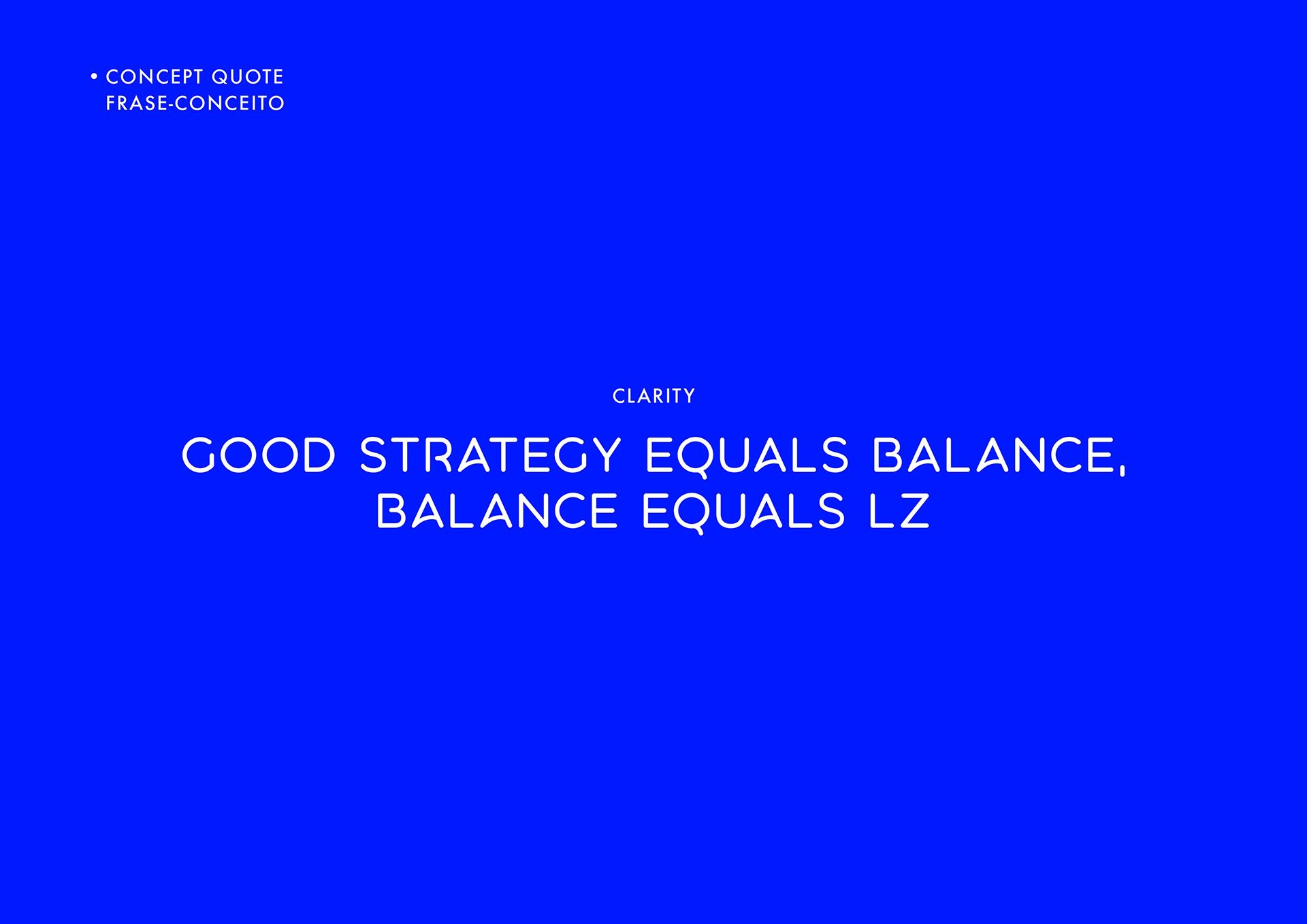 • CONCEPT QUOTE
FRASE-CONCEITO

CLARITY

GOOD STRATEGY EQUALS BALANCE, BALANCE EQUALS LZ